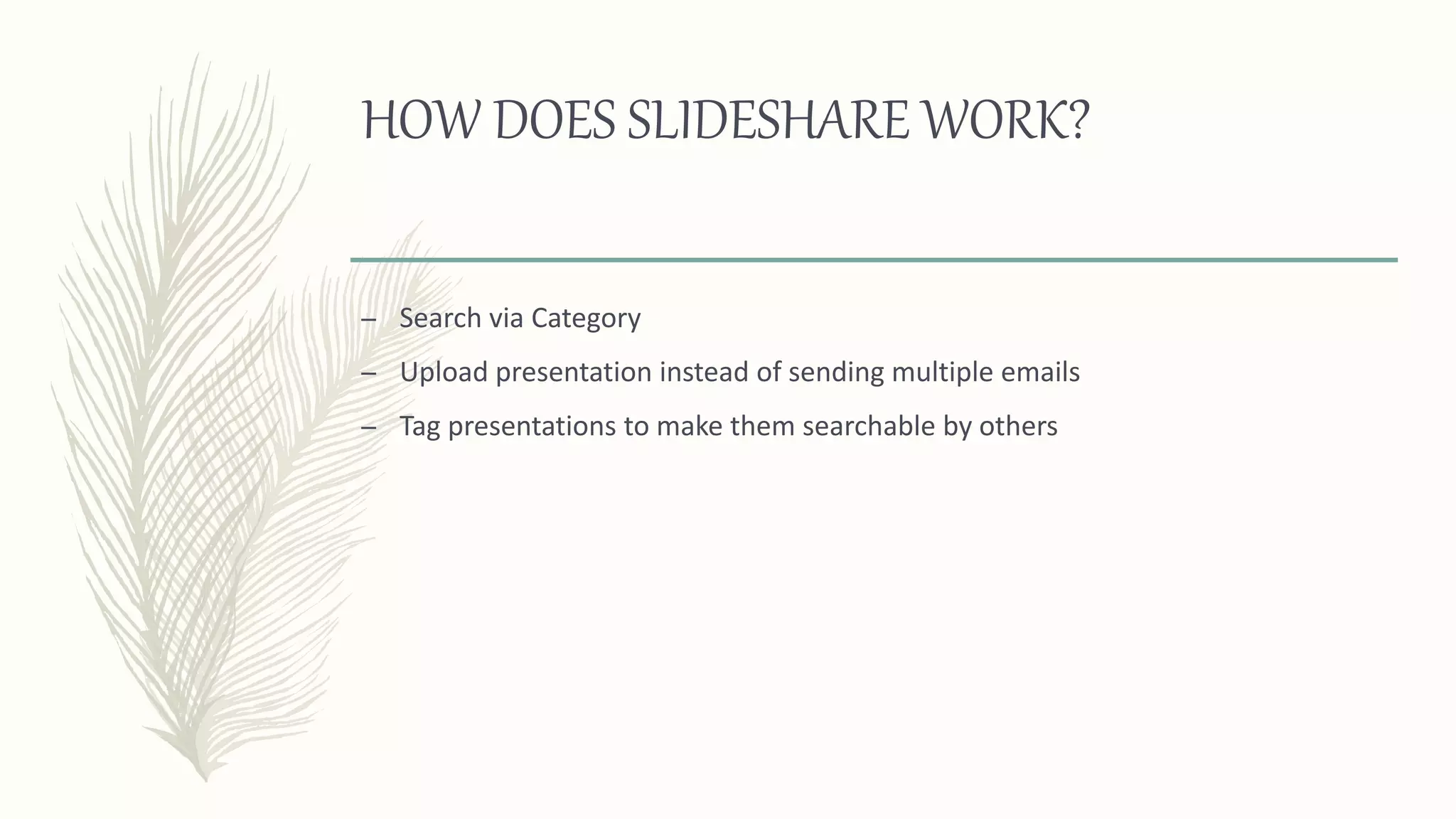 HOW DOES SLIDESHARE WORK?

– Search via Category
– Upload presentation instead of sending multiple emails
– Tag presentations to make them searchable by others